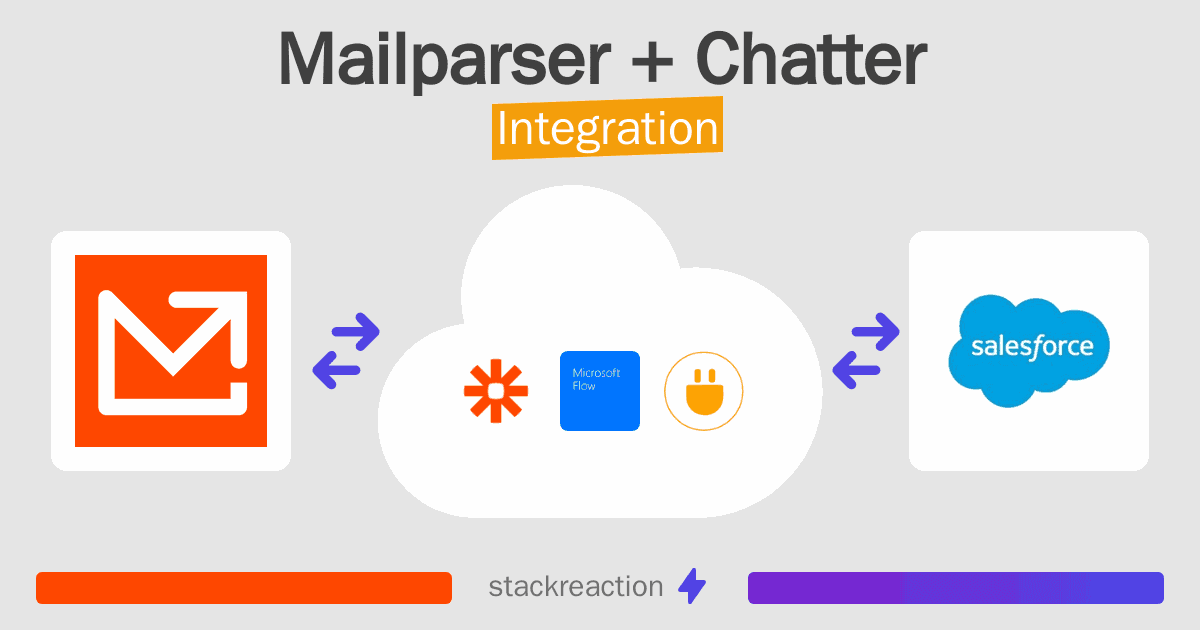 Mailparser + Chatter
Integration

Microsoft Flow

salesforce

stackreaction